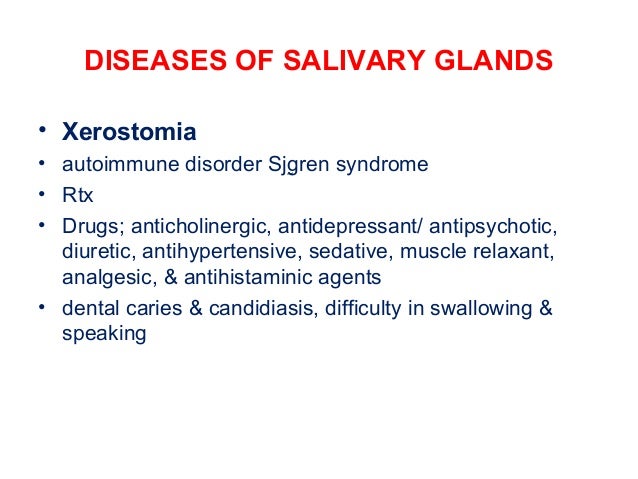 DISEASES OF SALIVARY GLANDS

• Xerostomia
• autoimmune disorder Sjgren syndrome
• Rtx
• Drugs; anticholinergic, antidepressant/ antipsychotic, diuretic, antihypertensive, sedative, muscle relaxant, analgesic, & antihistaminic agents
• dental caries & candidiasis, difficulty in swallowing & speaking